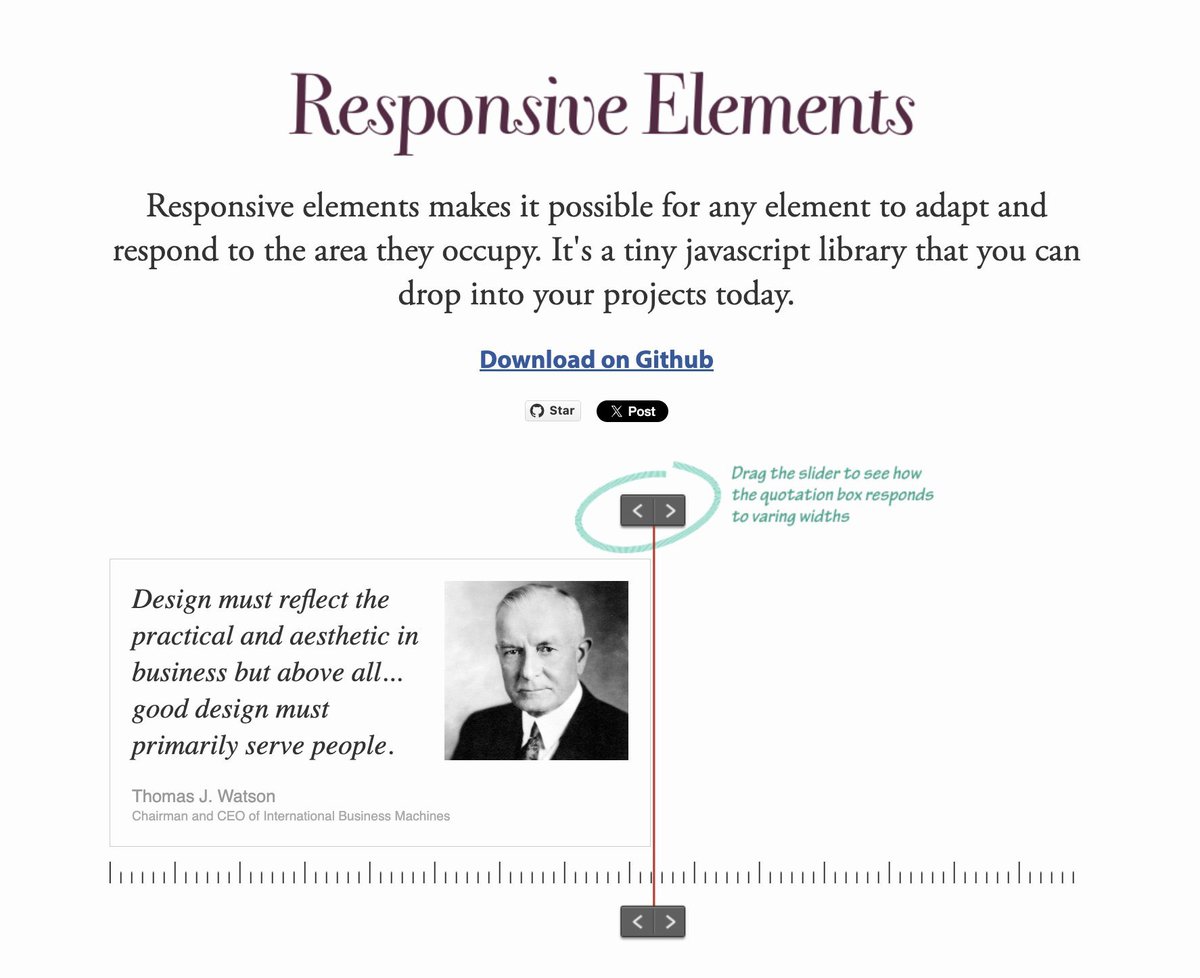 Responsive Elements

Responsive elements makes it possible for any element to adapt and respond to the area they occupy. It's a tiny javascript library that you can drop into your projects today.

Download on Github

Star

Post

Drag the slider to see how the quotation box responds to varing widths

< >

Design must reflect the practical and aesthetic in business but above all... good design must primarily serve people.

Thomas J. Watson
Chairman and CEO of International Business Machines

< >